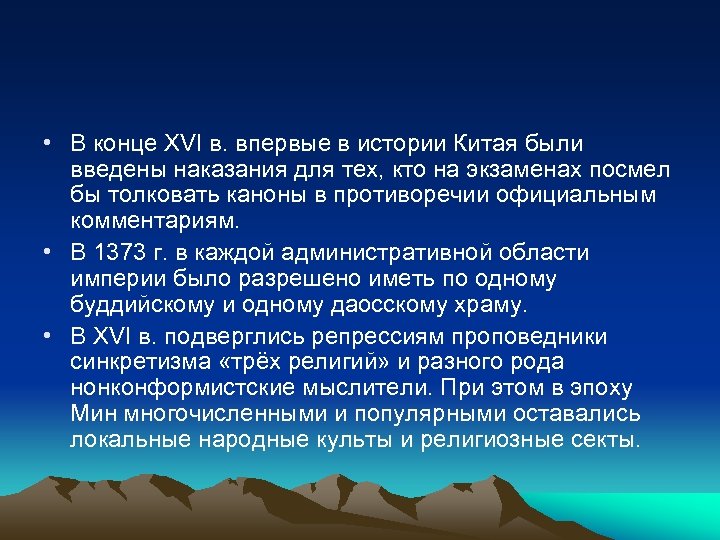 • В конце XVI в. впервые в истории Китая были введены наказания для тех, кто на экзаменах посмел бы толковать каноны в противоречии официальным комментариям.

• В 1373 г. в каждой административной области империи было разрешено иметь по одному буддийскому и одному даосскому храму.

• В XVI в. подверглись репрессиям проповедники синкретизма «трёх религий» и разного рода нонконформистские мыслители. При этом в эпоху Мин многочисленными и популярными оставались локальные народные культы и религиозные секты.